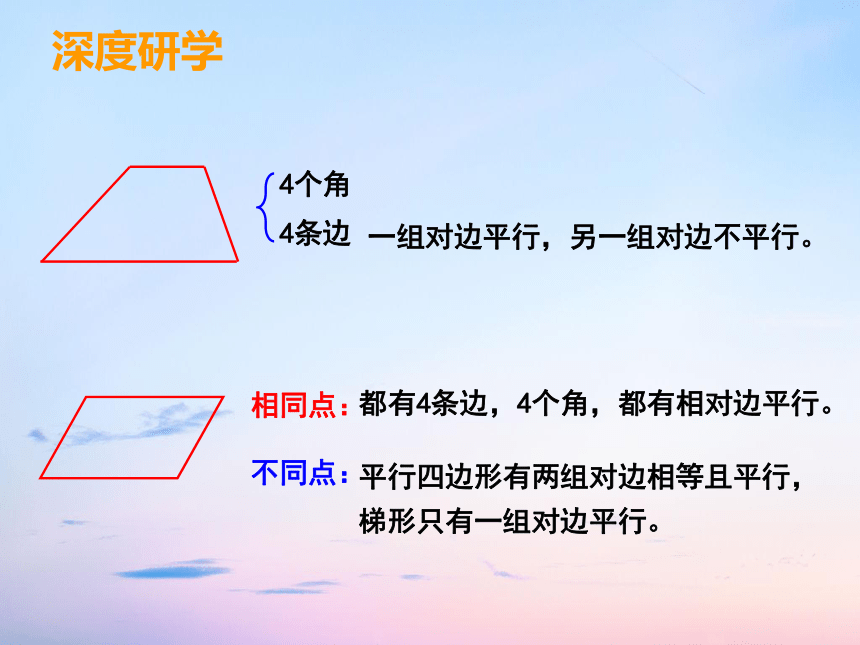 深度研学

4个角
4条边 一组对边平行，另一组对边不平行。

相同点：都有4条边，4个角，都有相对边平行。

不同点：平行四边形有两组对边相等且平行，梯形只有一组对边平行。